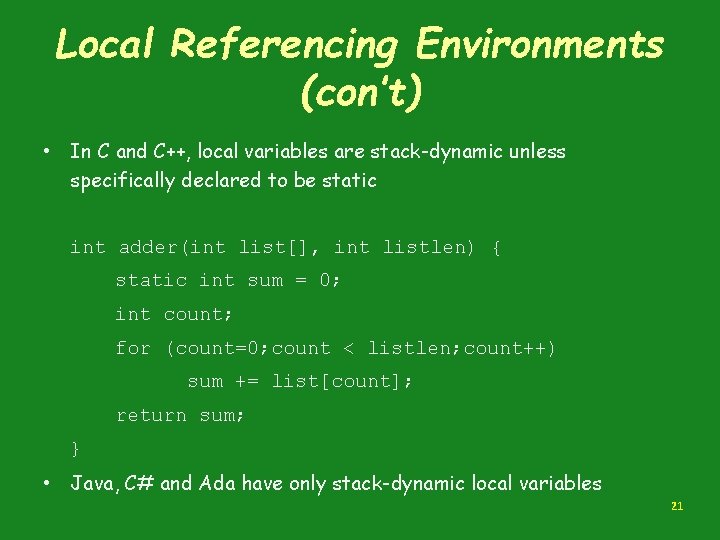 Local Referencing Environments (con't)

• In C and C++, local variables are stack-dynamic unless specifically declared to be static

int adder(int list[], int listlen) {
    static int sum = 0;
    int count;
    for (count=0;count < listlen;count++)
        sum += list[count];
    return sum;
}

• Java, C# and Ada have only stack-dynamic local variables

21